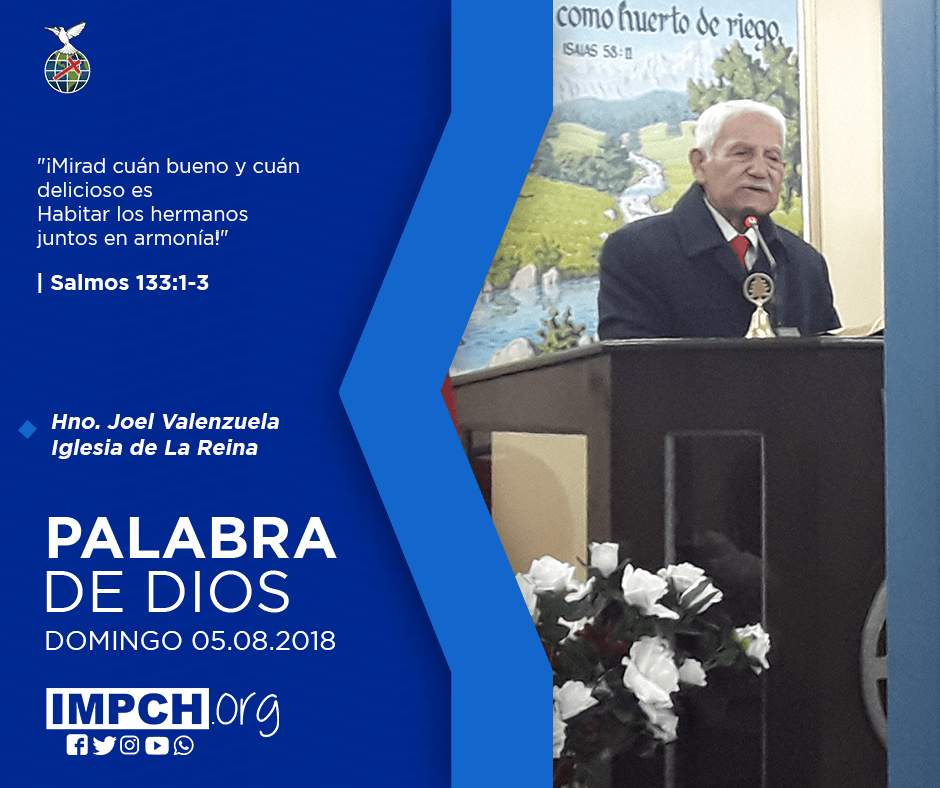 "¡Mirad cuán bueno y cuán delicioso es
Habitar los hermanos juntos en armonía!"

| Salmos 133:1-3

Hno. Joel Valenzuela
Iglesia de La Reina

PALABRA
DE DIOS
DOMINGO 05.08.2018

IMPCH.org

como huerto de riego.
ISAIAS 58:11